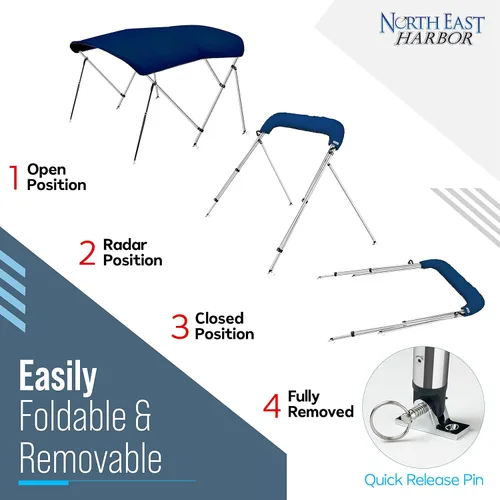 NORTH EAST HARBOR

1 Open Position

2 Radar Position

3 Closed Position

4 Fully Removed

Easily Foldable & Removable

Quick Release Pin